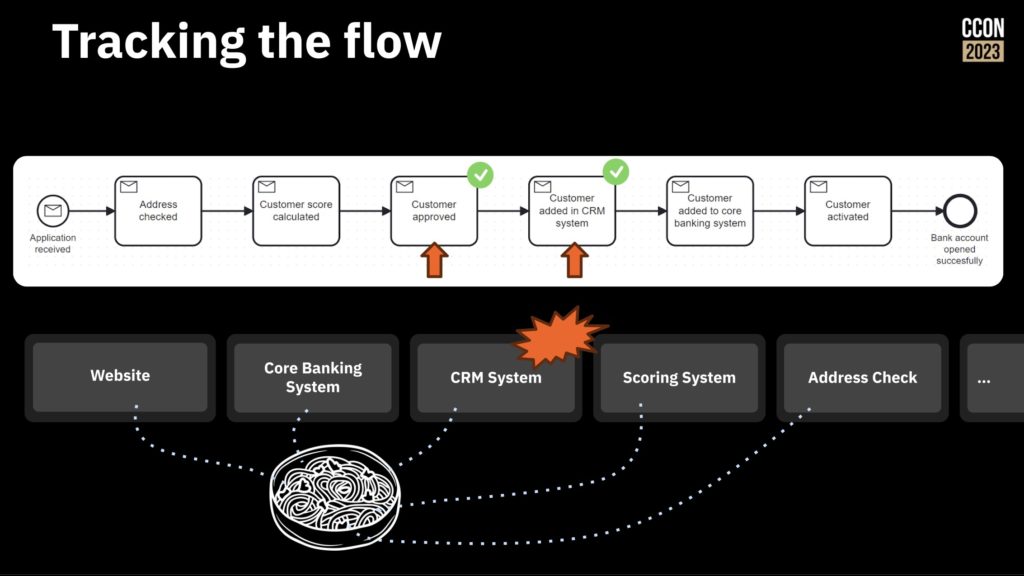 Tracking the flow

CCON
2023

Application received

Address checked

Customer score calculated

Customer approved

Customer added in CRM system

Customer added to core banking system

Customer activated

Bank account opened succesfully

Website

Core Banking System

CRM System

Scoring System

Address Check

...